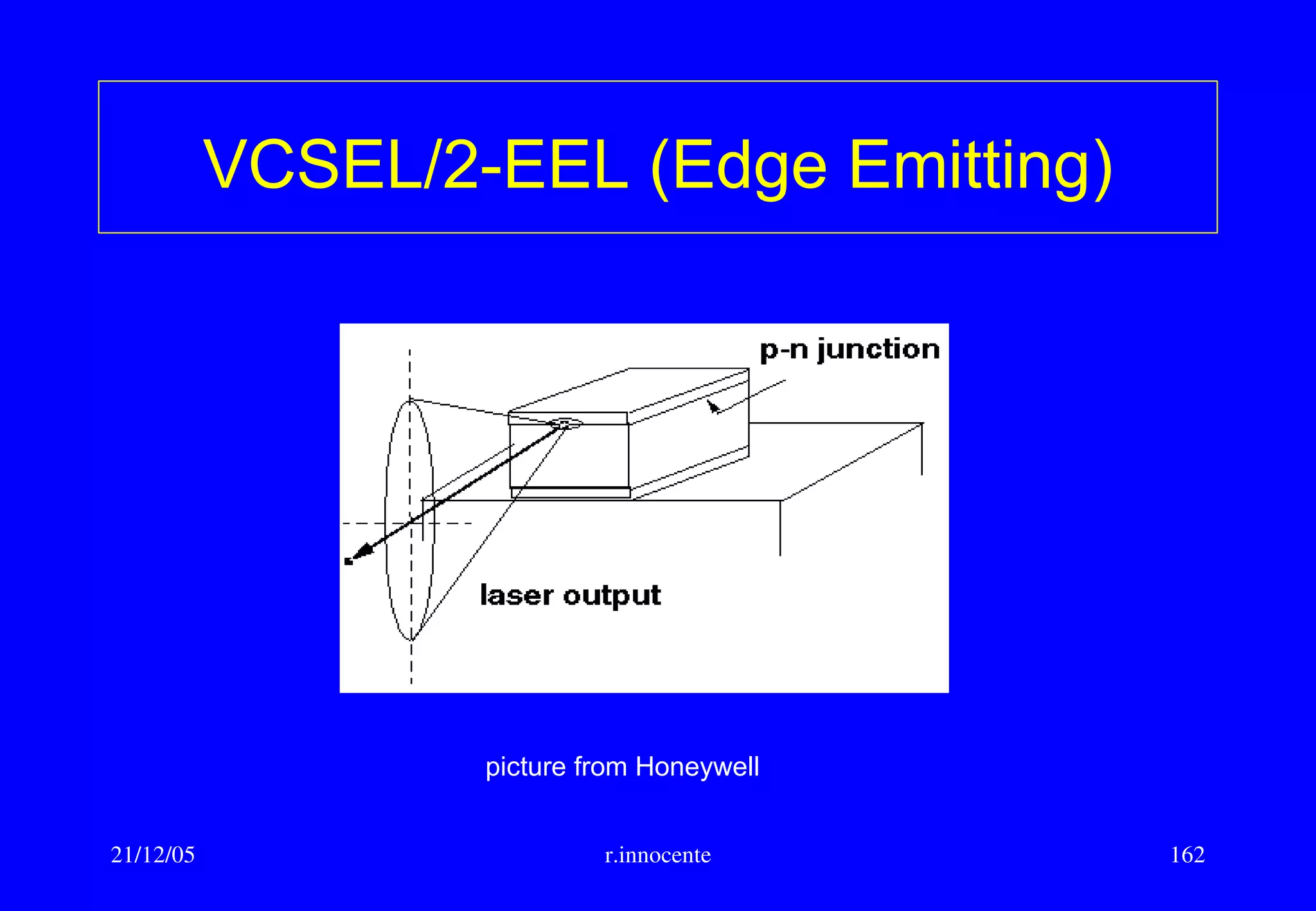 VCSEL/2-EEL (Edge Emitting)

p-n junction

laser output

picture from Honeywell

21/12/05

r.innocente

162